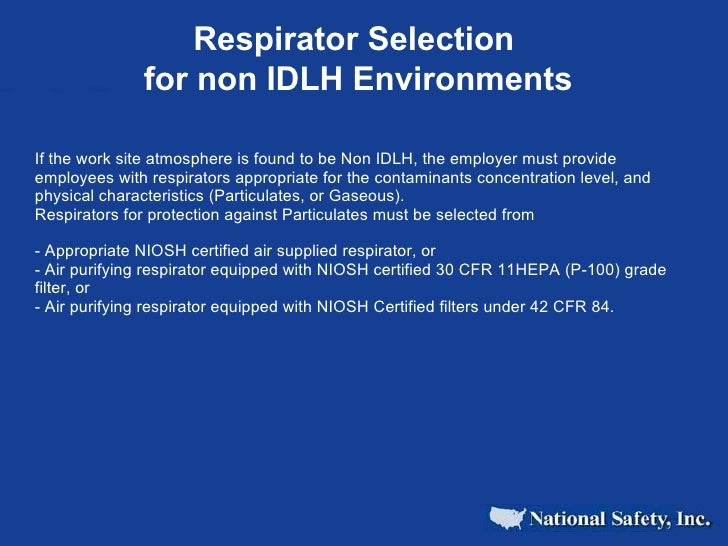 Respirator Selection
for non IDLH Environments

If the work site atmosphere is found to be Non IDLH, the employer must provide employees with respirators appropriate for the contaminants concentration level, and physical characteristics (Particulates, or Gaseous).
Respirators for protection against Particulates must be selected from

- Appropriate NIOSH certified air supplied respirator, or
- Air purifying respirator equipped with NIOSH certified 30 CFR 11HEPA (P-100) grade filter, or
- Air purifying respirator equipped with NIOSH Certified filters under 42 CFR 84.

National Safety, Inc.